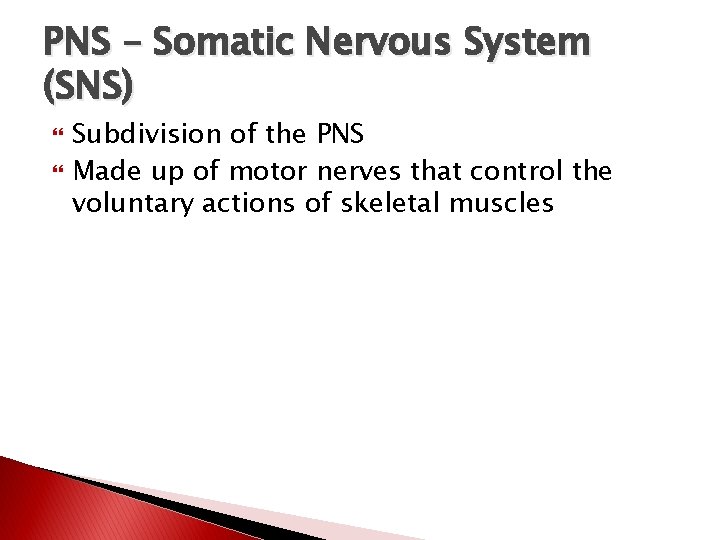 PNS – Somatic Nervous System (SNS)

Subdivision of the PNS

Made up of motor nerves that control the voluntary actions of skeletal muscles